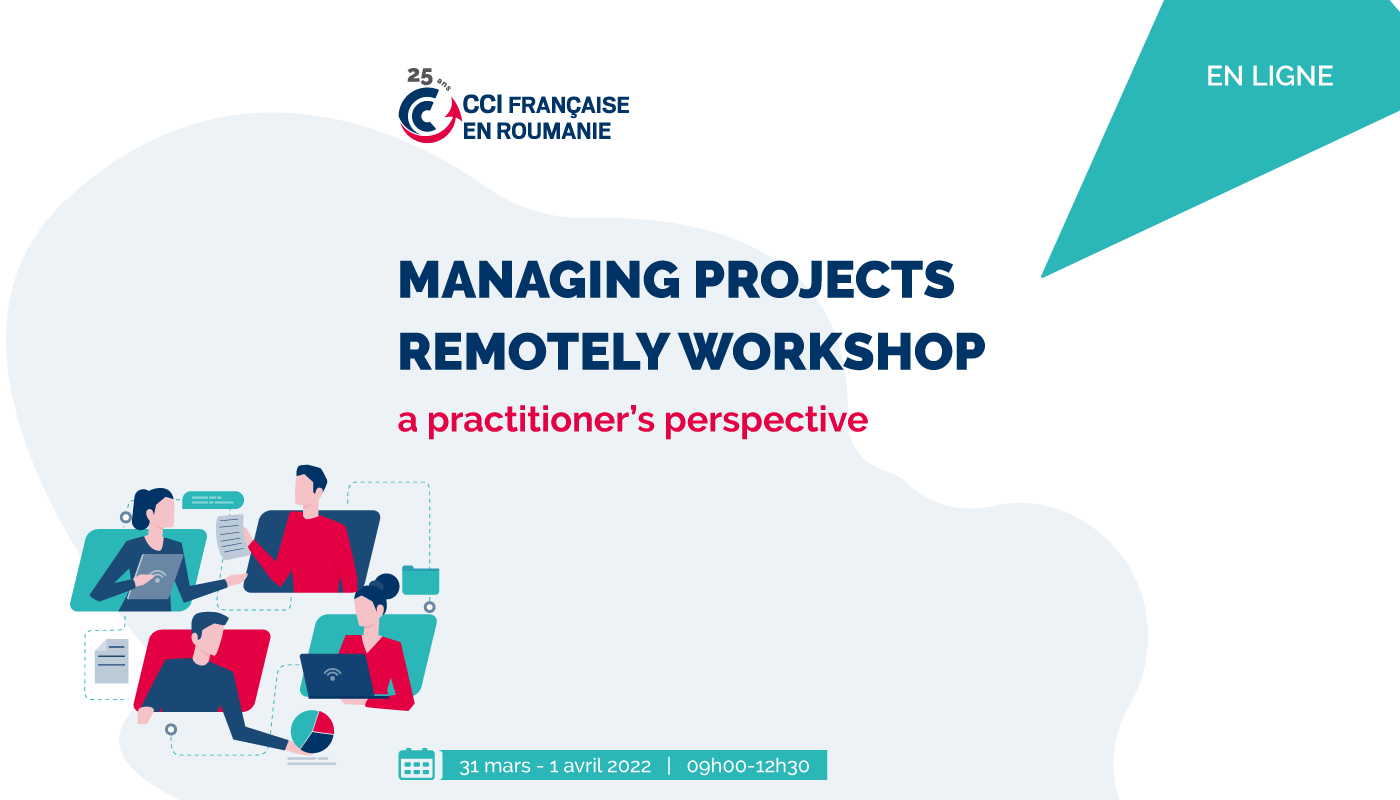 25 ans
CCI FRANÇAISE EN ROUMANIE

EN LIGNE

MANAGING PROJECTS REMOTELY WORKSHOP

a practitioner's perspective

31 mars - 1 avril 2022 | 09h00-12h30